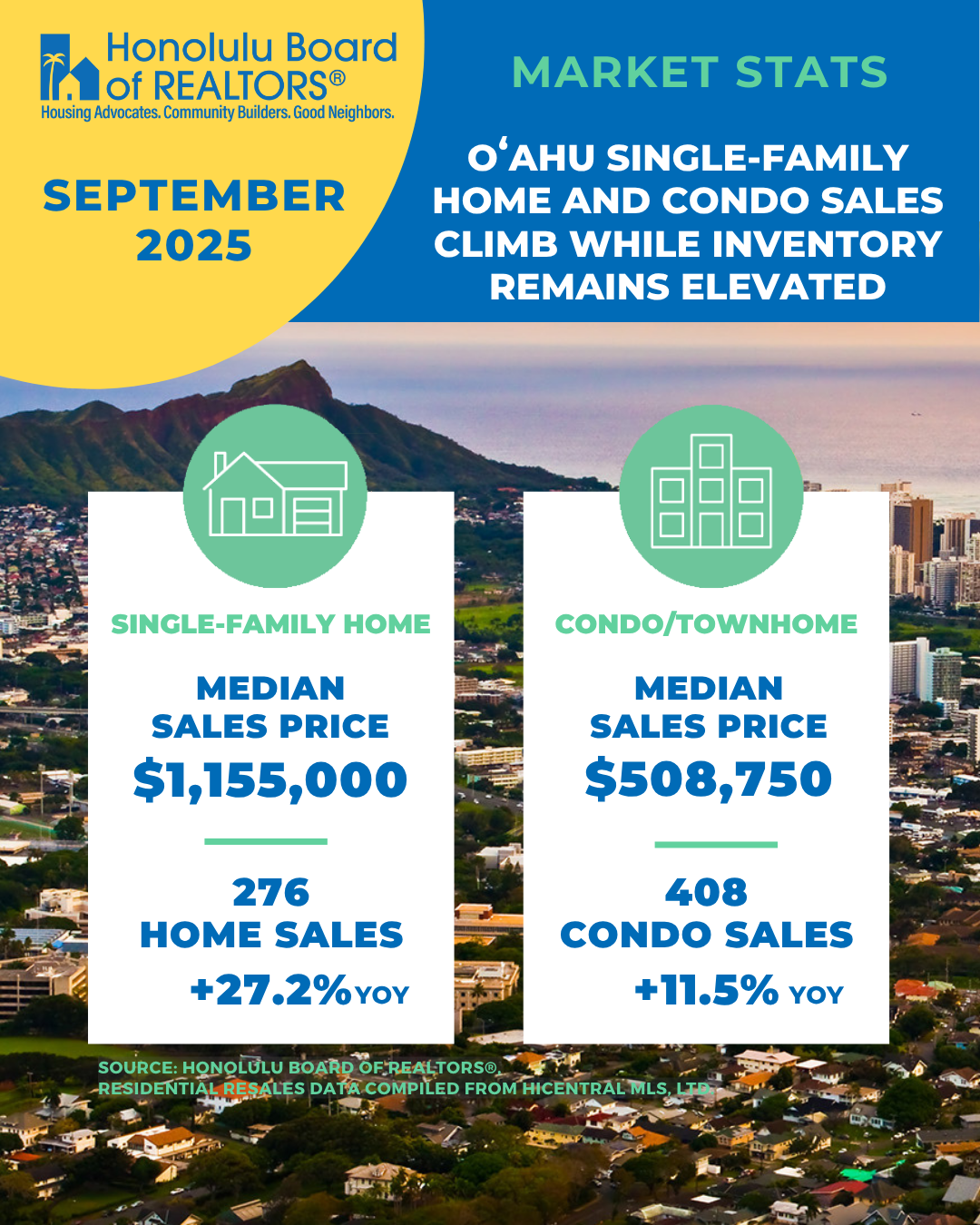 Honolulu Board of REALTORS®
Housing Advocates. Community Builders. Good Neighbors.

SEPTEMBER 2025

MARKET STATS

OʻAHU SINGLE-FAMILY HOME AND CONDO SALES CLIMB WHILE INVENTORY REMAINS ELEVATED

SINGLE-FAMILY HOME

MEDIAN SALES PRICE
$1,155,000

276
HOME SALES
+27.2% YOY

CONDO/TOWNHOME

MEDIAN SALES PRICE
$508,750

408
CONDO SALES
+11.5% YOY

SOURCE: HONOLULU BOARD OF REALTORS®, RESIDENTIAL RESALES DATA COMPILED FROM HICENTRAL MLS, LTD.